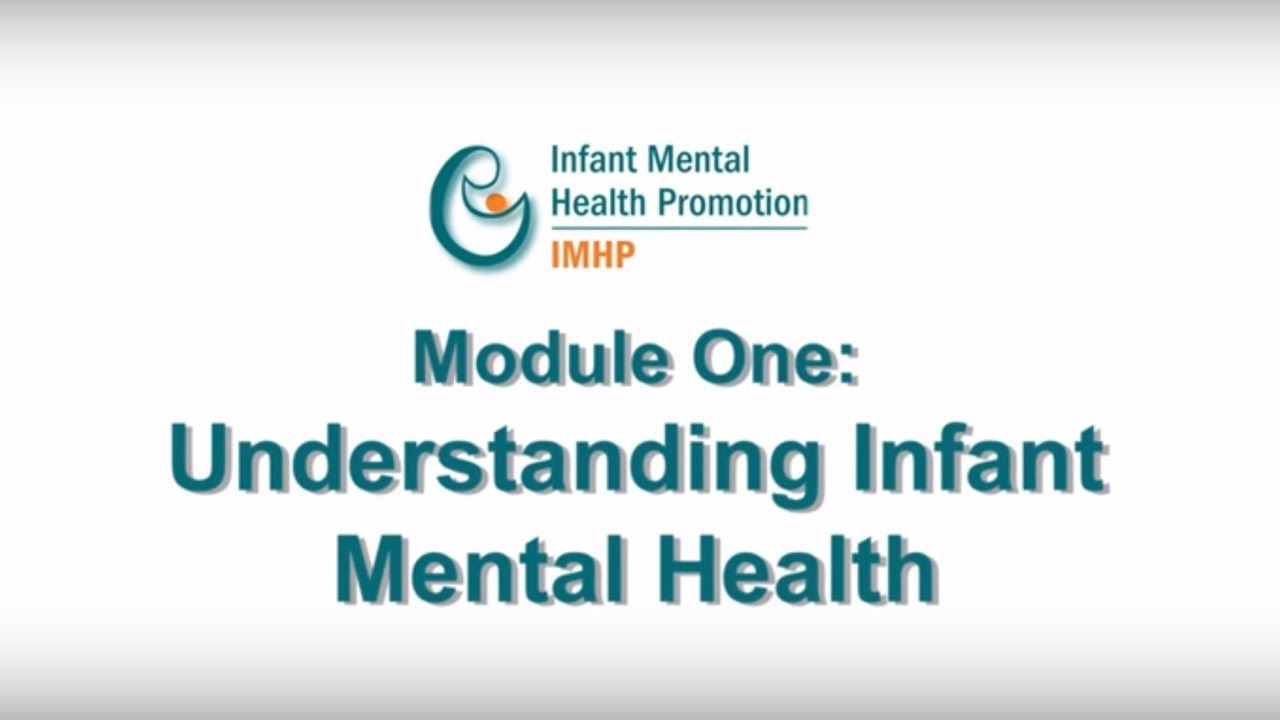 Infant Mental Health Promotion
IMHP

Module One:
Understanding Infant Mental Health